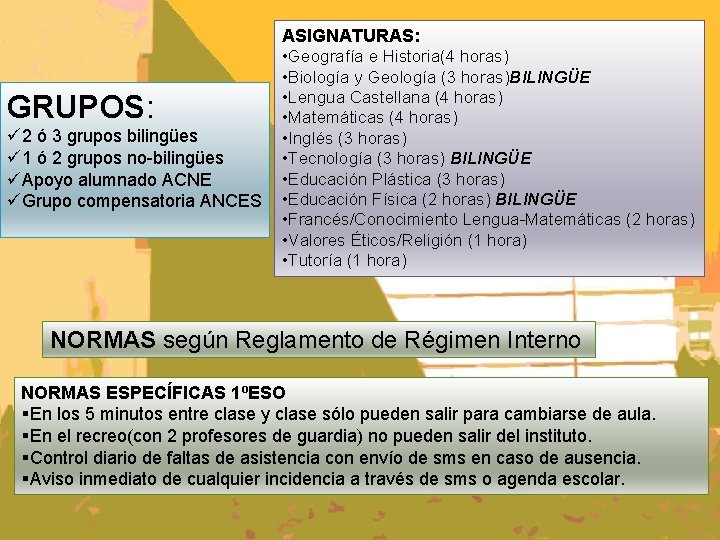 GRUPOS:
✓2 ó 3 grupos bilingües
✓1 ó 2 grupos no-bilingües
✓Apoyo alumnado ACNE
✓Grupo compensatoria ANCES

ASIGNATURAS:
•Geografía e Historia(4 horas)
•Biología y Geología (3 horas)BILINGÜE
•Lengua Castellana (4 horas)
•Matemáticas (4 horas)
•Inglés (3 horas)
•Tecnología (3 horas) BILINGÜE
•Educación Plástica (3 horas)
•Educación Física (2 horas) BILINGÜE
•Francés/Conocimiento Lengua-Matemáticas (2 horas)
•Valores Éticos/Religión (1 hora)
•Tutoría (1 hora)

NORMAS según Reglamento de Régimen Interno

NORMAS ESPECÍFICAS 1ºESO
▪En los 5 minutos entre clase y clase sólo pueden salir para cambiarse de aula.
▪En el recreo(con 2 profesores de guardia) no pueden salir del instituto.
▪Control diario de faltas de asistencia con envío de sms en caso de ausencia.
▪Aviso inmediato de cualquier incidencia a través de sms o agenda escolar.